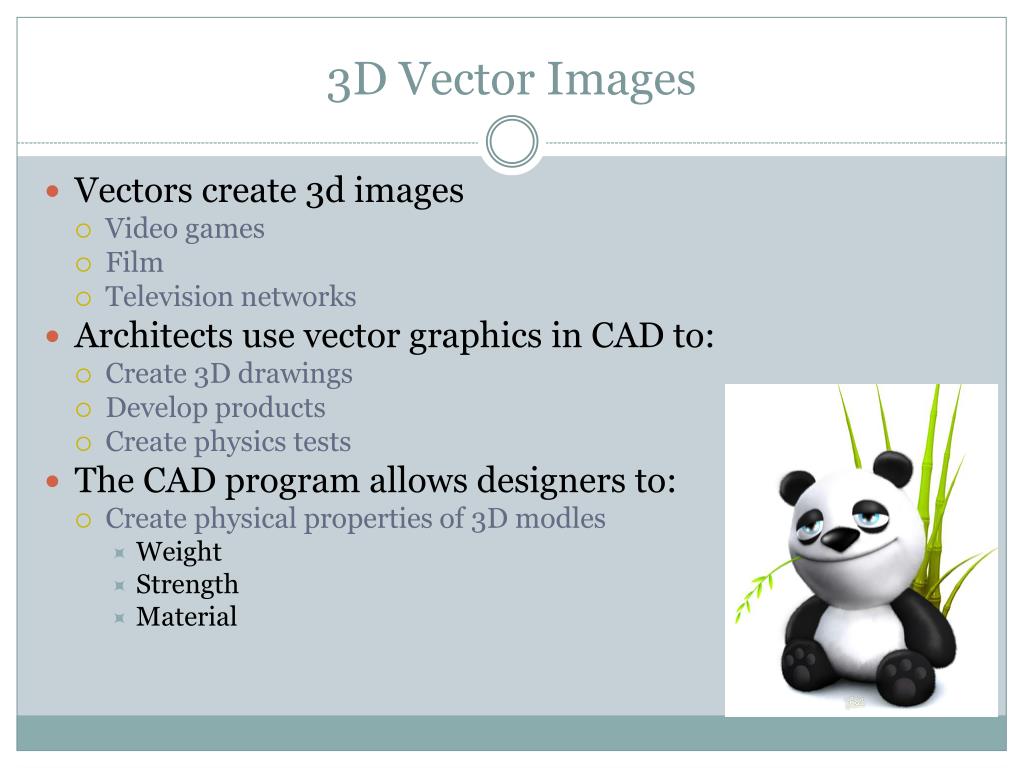 3D Vector Images

- Vectors create 3d images
  - Video games
  - Film
  - Television networks
- Architects use vector graphics in CAD to:
  - Create 3D drawings
  - Develop products
  - Create physics tests
- The CAD program allows designers to:
  - Create physical properties of 3D modles
    - Weight
    - Strength
    - Material